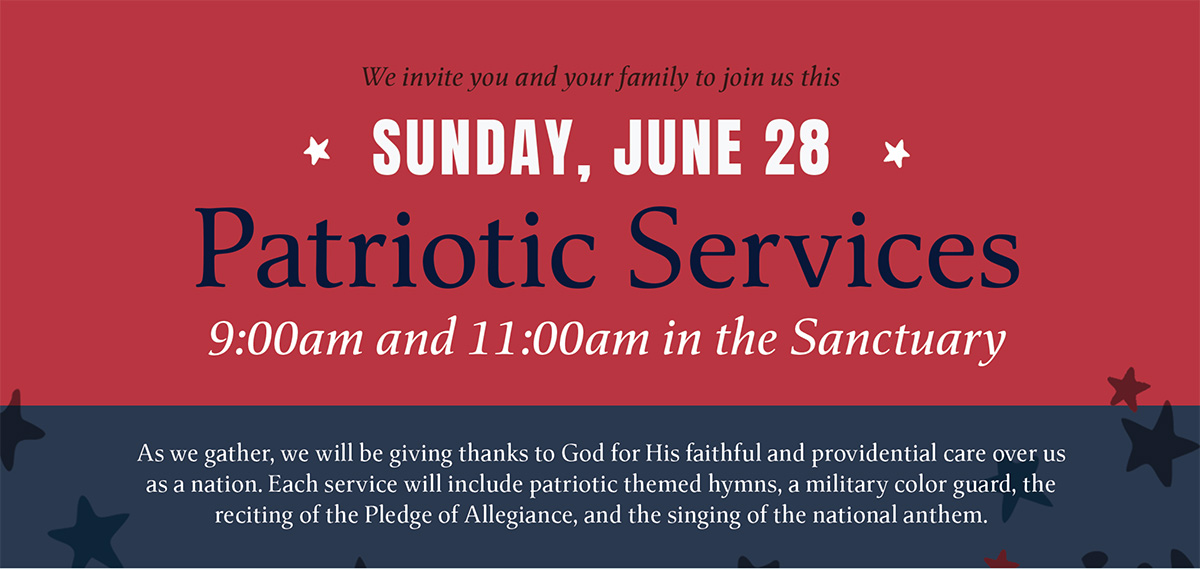 We invite you and your family to join us this

SUNDAY, JUNE 28

Patriotic Services

9:00am and 11:00am in the Sanctuary

As we gather, we will be giving thanks to God for His faithful and providential care over us as a nation. Each service will include patriotic themed hymns, a military color guard, the reciting of the Pledge of Allegiance, and the singing of the national anthem.